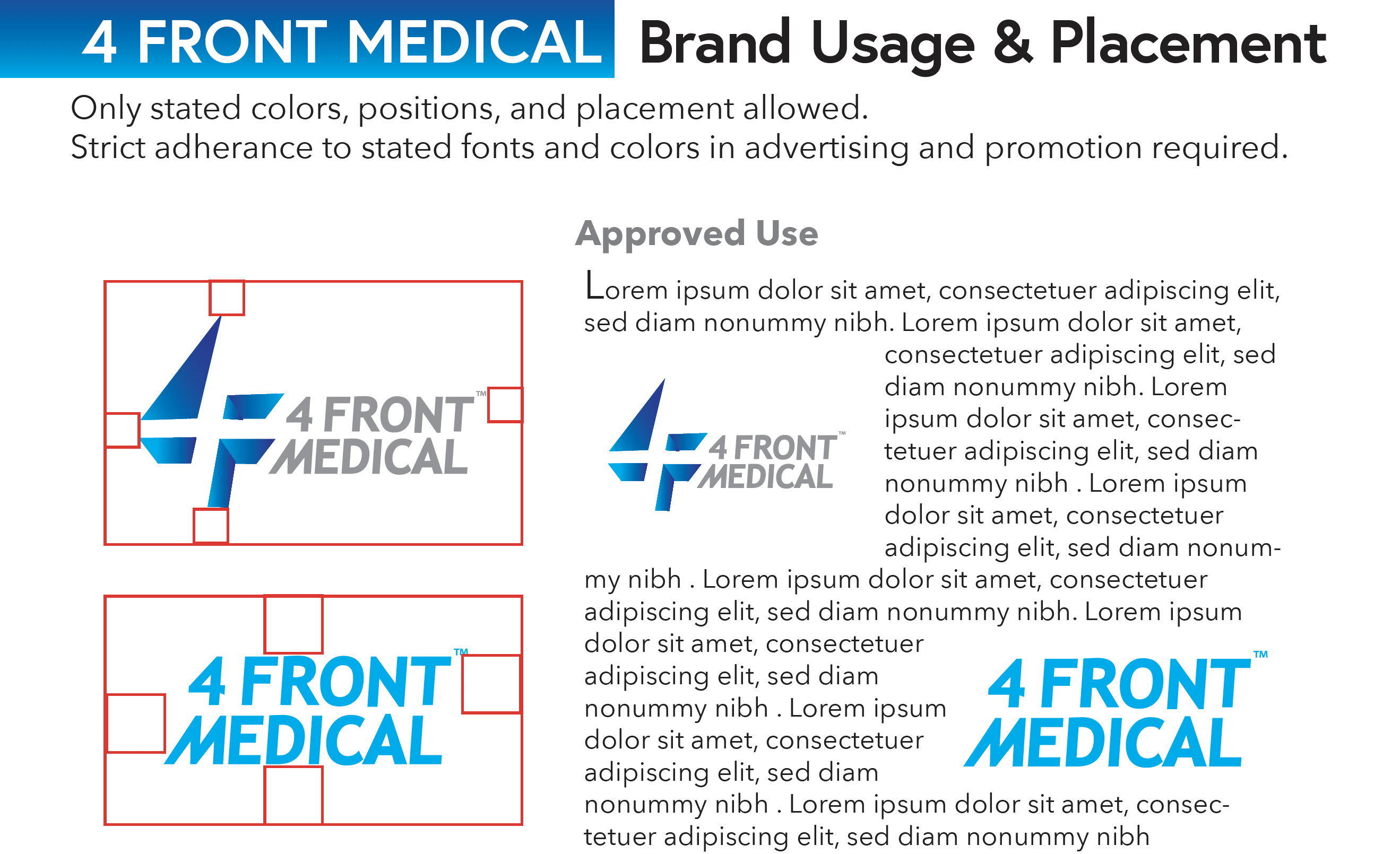 4 FRONT MEDICAL Brand Usage & Placement

Only stated colors, positions, and placement allowed.
Strict adherance to stated fonts and colors in advertising and promotion required.

4 FRONT™ MEDICAL

4 FRONT™ MEDICAL

Approved Use

Lorem ipsum dolor sit amet, consectetuer adipiscing elit, sed diam nonummy nibh. Lorem ipsum dolor sit amet, consectetuer adipiscing elit, sed diam nonummy nibh. Lorem ipsum dolor sit amet, consectetuer adipiscing elit, sed diam nonummy nibh . Lorem ipsum dolor sit amet, consectetuer adipiscing elit, sed diam nonummy nibh . Lorem ipsum dolor sit amet, consectetuer adipiscing elit, sed diam nonummy nibh. Lorem ipsum dolor sit amet, consectetuer adipiscing elit, sed diam nonummy nibh . Lorem ipsum dolor sit amet, consectetuer adipiscing elit, sed diam nonummy nibh . Lorem ipsum dolor sit amet, consectetuer adipiscing elit, sed diam nonummy nibh

4 FRONT™ MEDICAL

4 FRONT™ MEDICAL